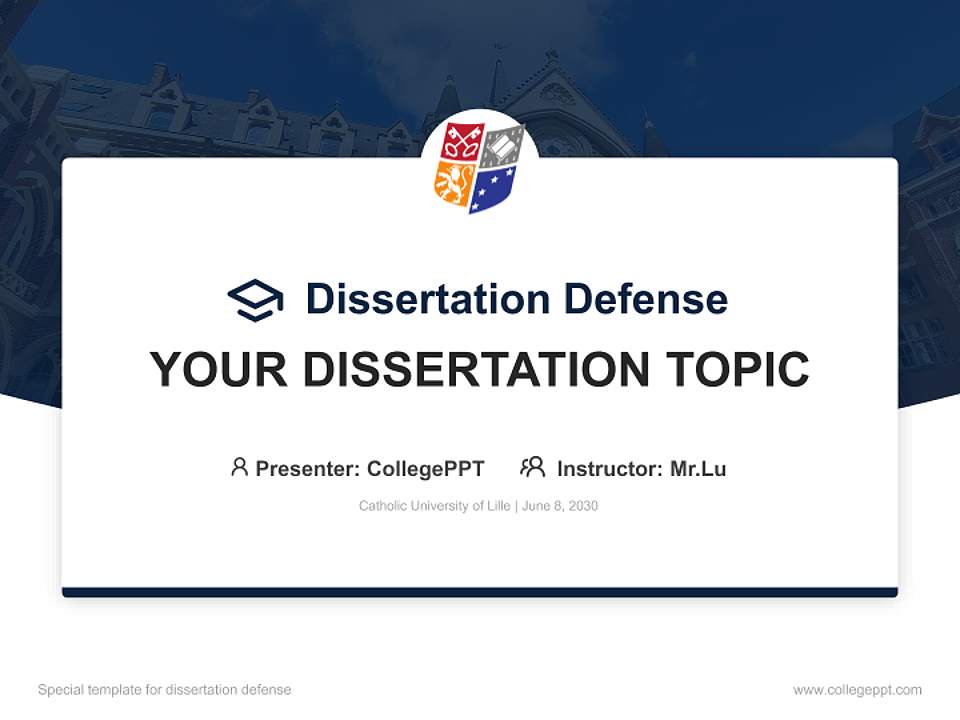 Dissertation Defense

YOUR DISSERTATION TOPIC

Presenter: CollegePPT Instructor: Mr.Lu

Catholic University of Lille | June 8, 2030

Special template for dissertation defense

www.collegeppt.com